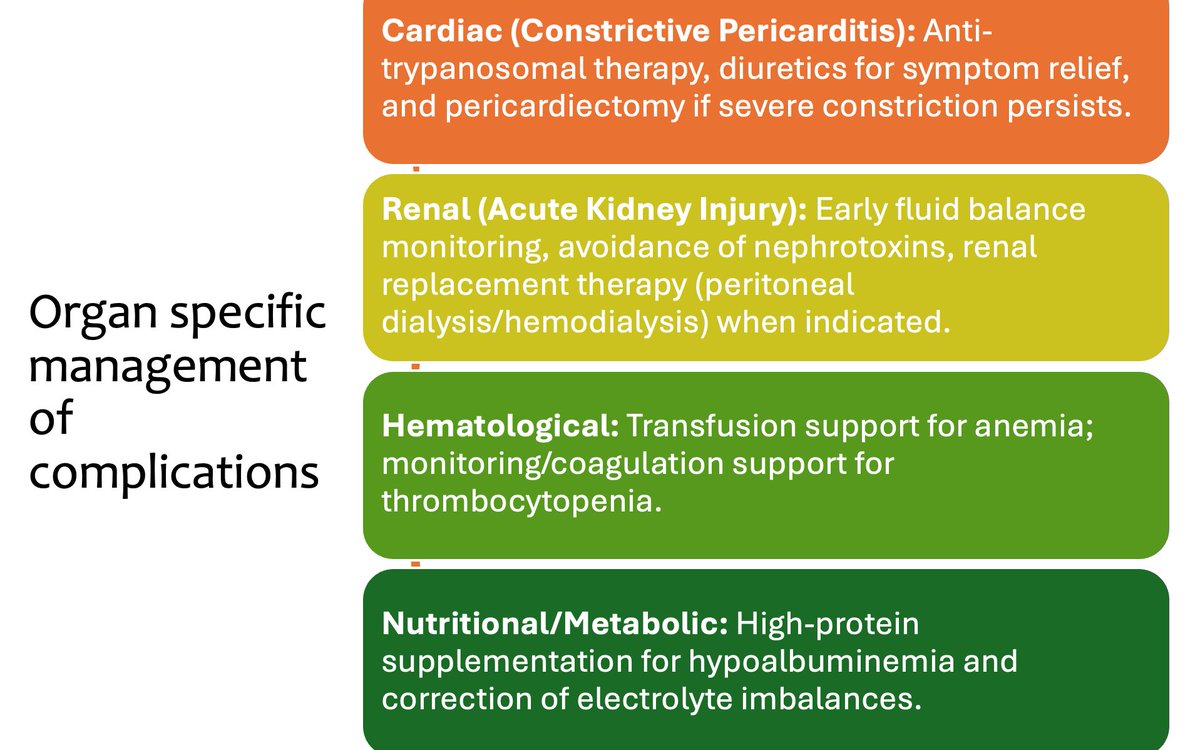 Organ specific management of complications

Cardiac (Constrictive Pericarditis): Anti-trypanosomal therapy, diuretics for symptom relief, and pericardiectomy if severe constriction persists.

Renal (Acute Kidney Injury): Early fluid balance monitoring, avoidance of nephrotoxins, renal replacement therapy (peritoneal dialysis/hemodialysis) when indicated.

Hematological: Transfusion support for anemia; monitoring/coagulation support for thrombocytopenia.

Nutritional/Metabolic: High-protein supplementation for hypoalbuminemia and correction of electrolyte imbalances.